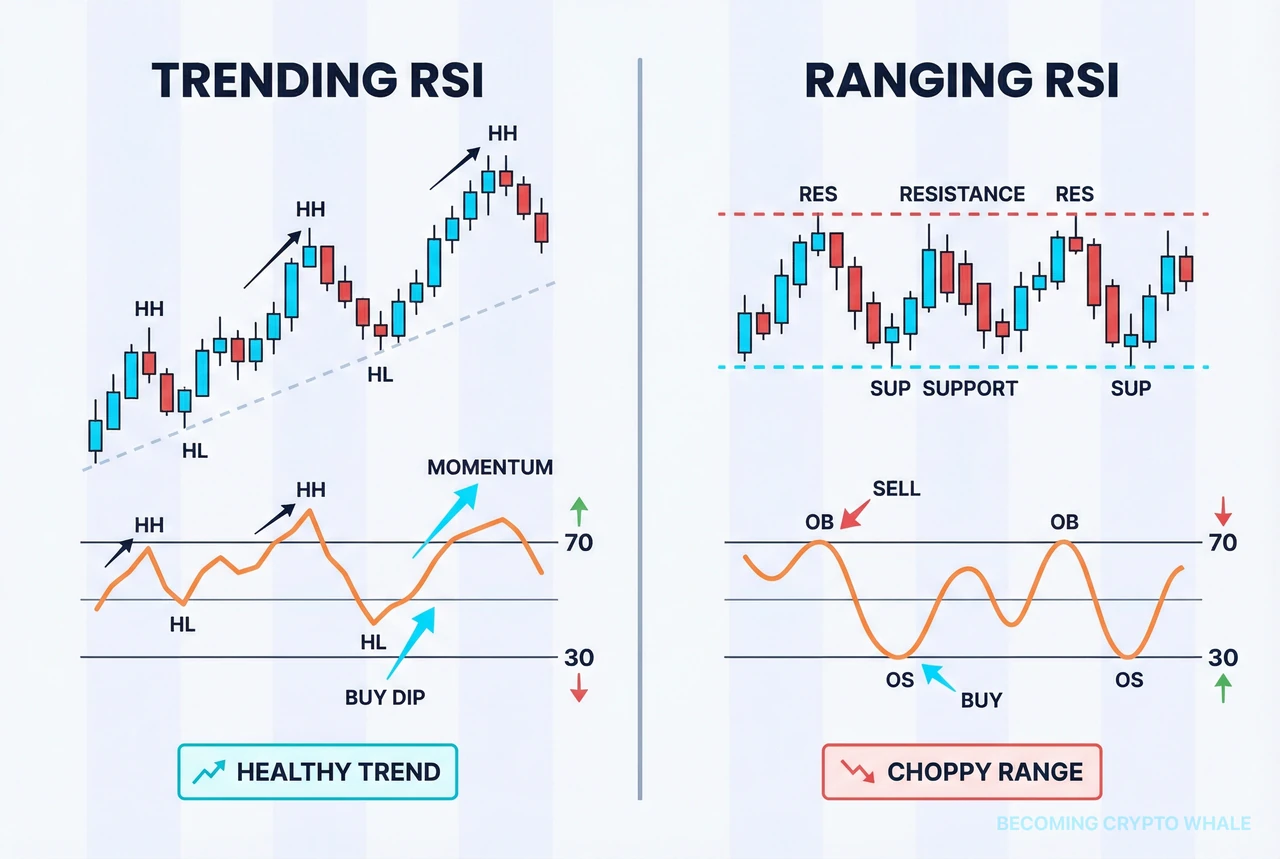 TRENDING RSI

HH

HH

HH

HL

HL

MOMENTUM

HH

HH

70

HL

HL

30

BUY DIP

HEALTHY TREND

RANGING RSI

RES RESISTANCE RES

SUP SUPPORT SUP

SELL

OB

OB

70

30

OS

BUY

OS

CHOPPY RANGE

BECOMING CRYPTO WHALE